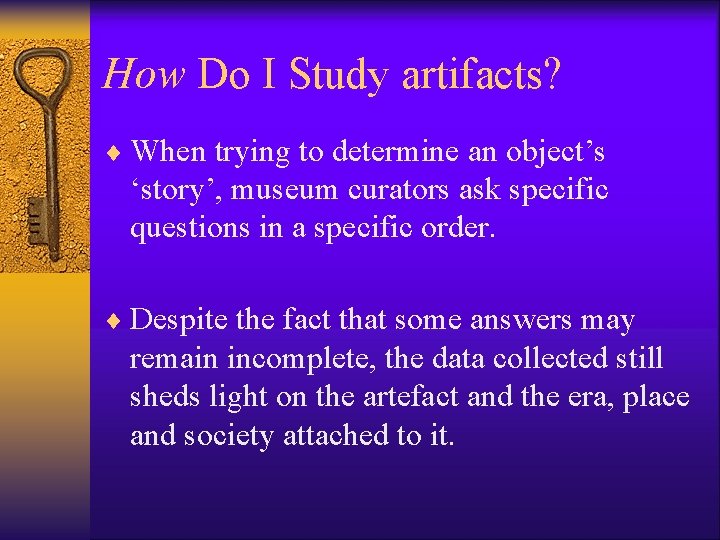 How Do I Study artifacts?

♦ When trying to determine an object’s ‘story’, museum curators ask specific questions in a specific order.

♦ Despite the fact that some answers may remain incomplete, the data collected still sheds light on the artefact and the era, place and society attached to it.